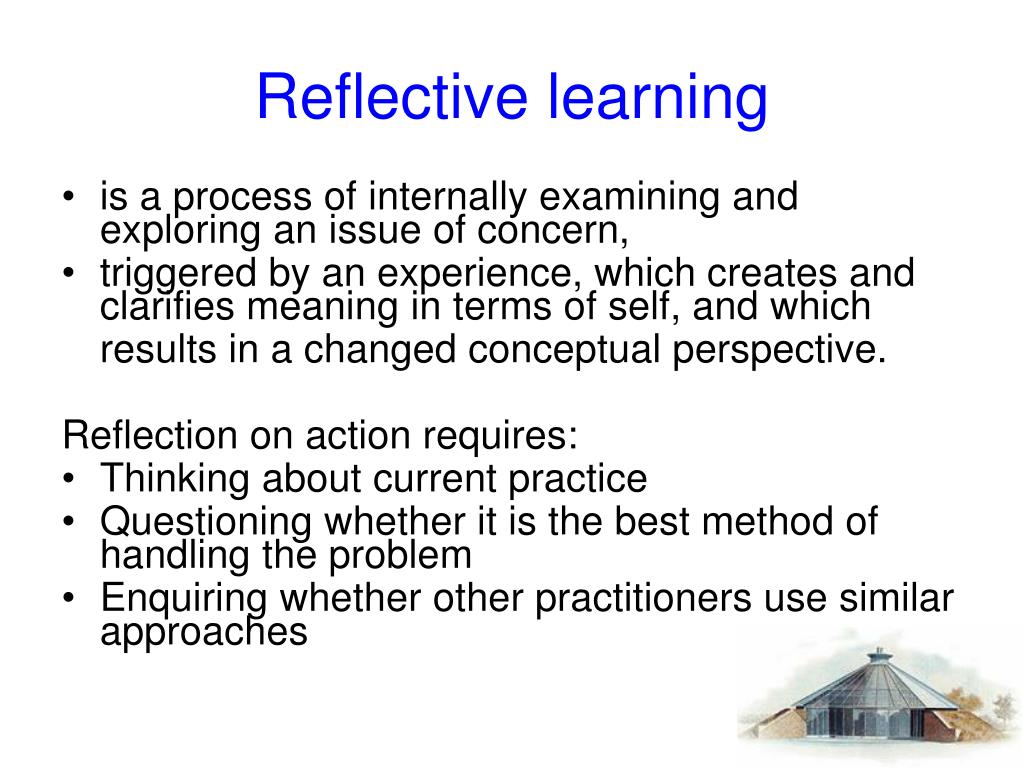 Reflective learning

• is a process of internally examining and exploring an issue of concern,
• triggered by an experience, which creates and clarifies meaning in terms of self, and which results in a changed conceptual perspective.

Reflection on action requires:
• Thinking about current practice
• Questioning whether it is the best method of handling the problem
• Enquiring whether other practitioners use similar approaches